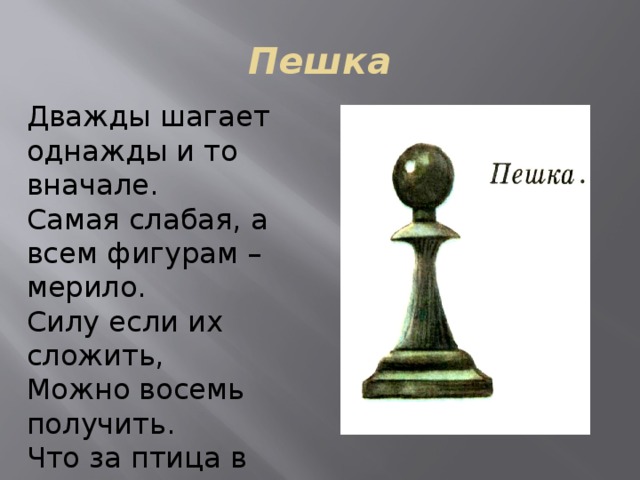 Пешка

Дважды шагает однажды и то вначале.
Самая слабая, а всем фигурам – мерило.
Силу если их сложить,
Можно восемь получить.
Что за птица в

Пешка.